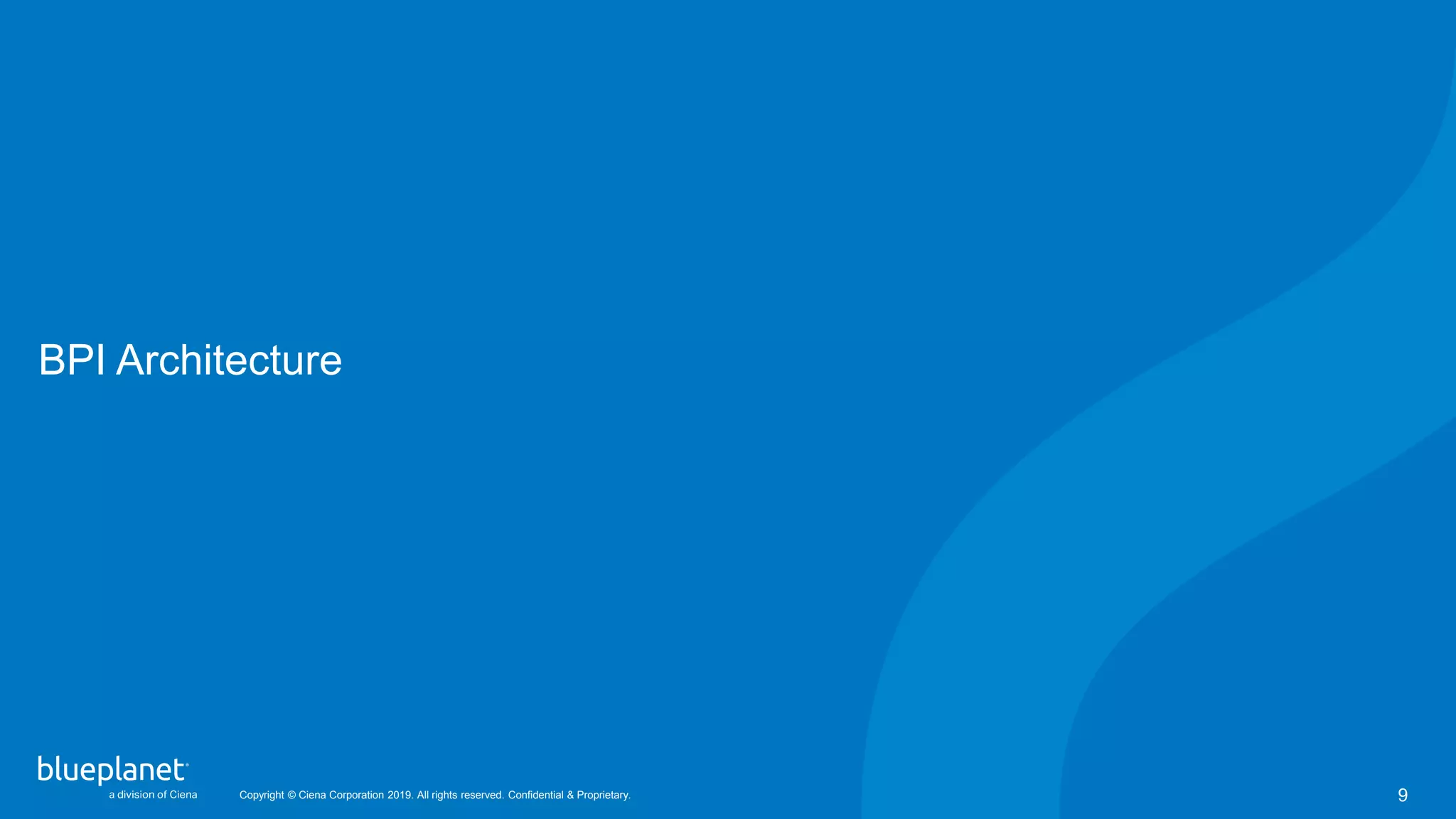 BPI Architecture

blueplanet
a division of Ciena

Copyright © Ciena Corporation 2019. All rights reserved. Confidential & Proprietary.

9